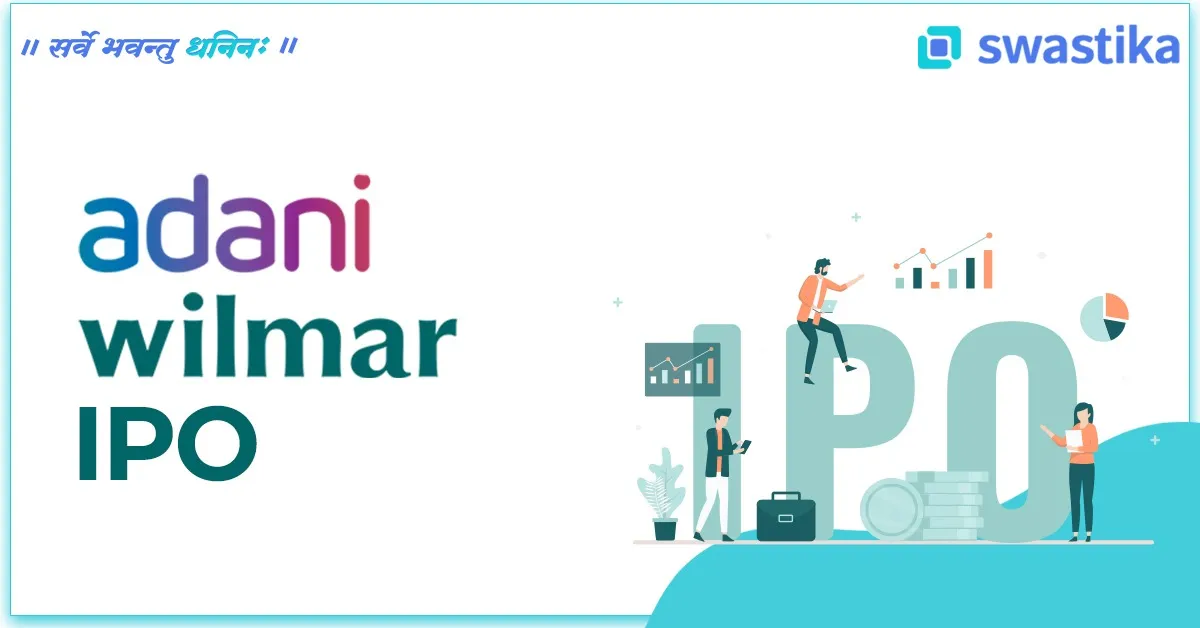 ॥ सर्वे भवन्तु धनिनः ॥

swastika

adani
wilmar
IPO

IPO